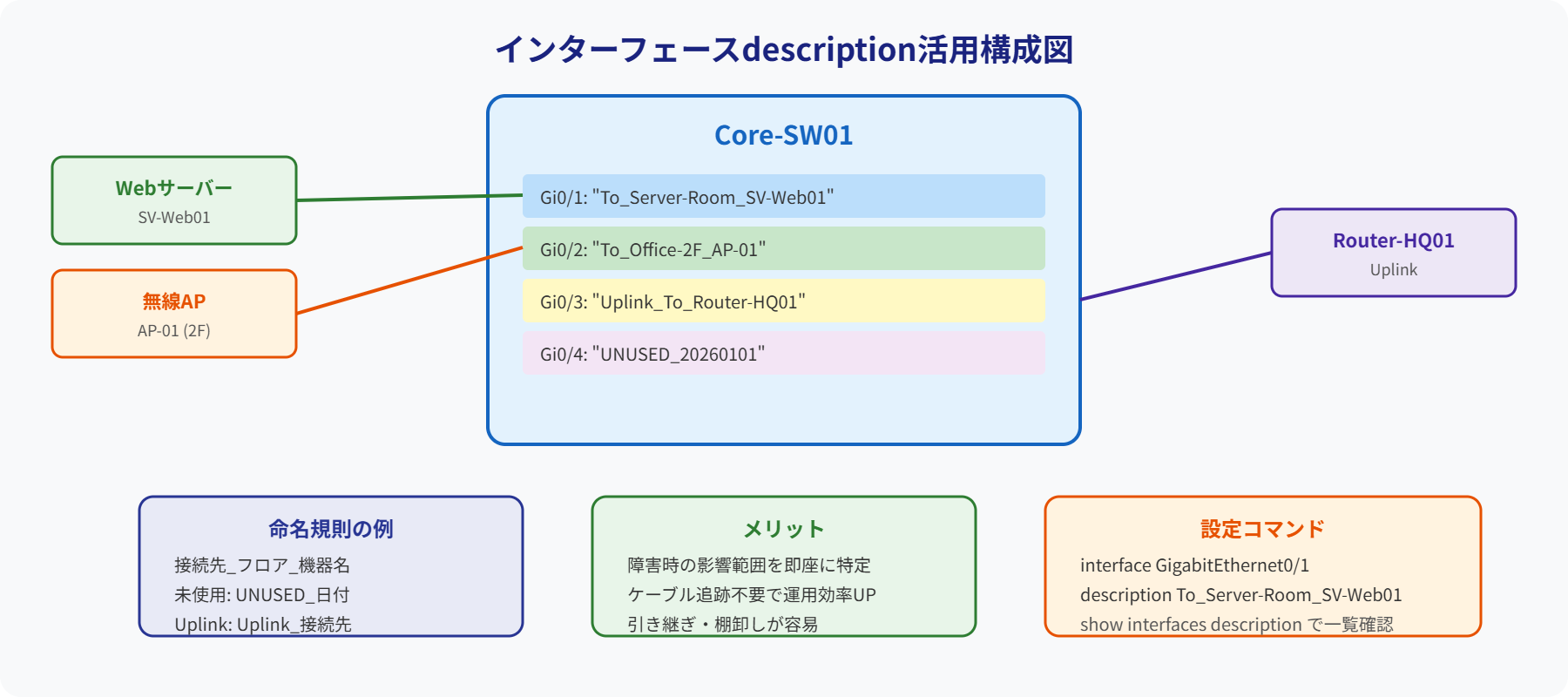 インターフェースdescription活用構成図

Webサーバー
SV-Web01

無線AP
AP-01 (2F)

Core-SW01

Gi0/1: "To_Server-Room_SV-Web01"

Gi0/2: "To_Office-2F_AP-01"

Gi0/3: "Uplink_To_Router-HQ01"

Gi0/4: "UNUSED_20260101"

Router-HQ01
Uplink

命名規則の例
接続先_フロア_機器名
未使用: UNUSED_日付
Uplink: Uplink_接続先

メリット
障害時の影響範囲を即座に特定
ケーブル追跡不要で運用効率UP
引き継ぎ・棚卸しが容易

設定コマンド
interface GigabitEthernet0/1
description To_Server-Room_SV-Web01
show interfaces description で一覧確認